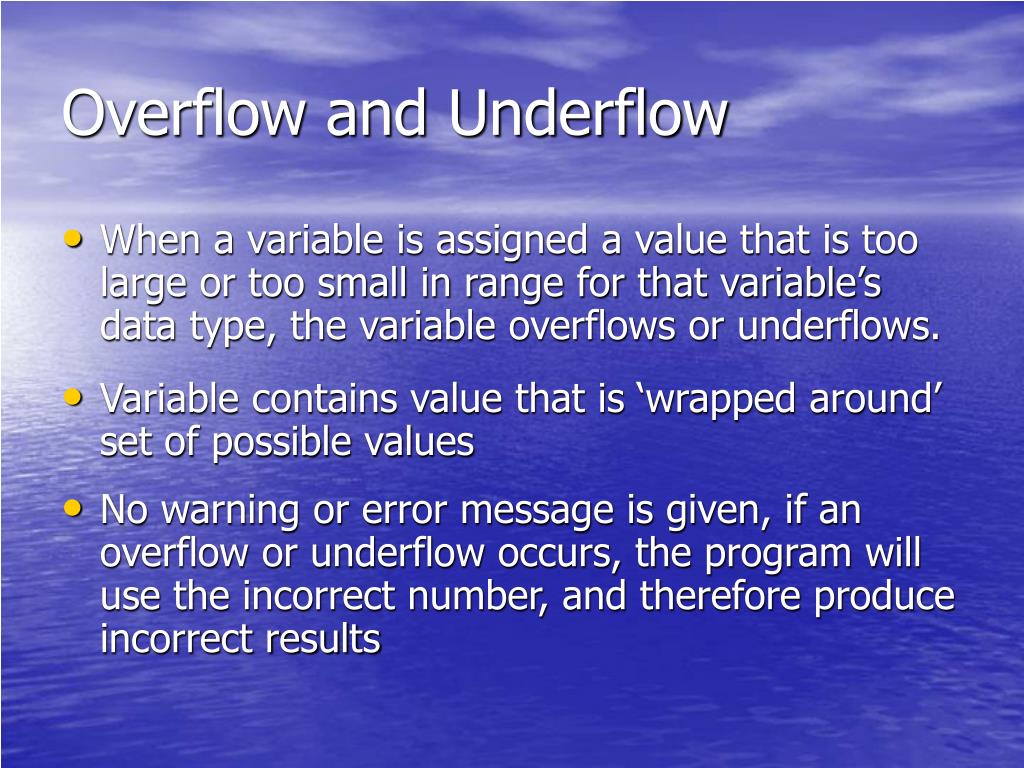 Overflow and Underflow

• When a variable is assigned a value that is too large or too small in range for that variable’s data type, the variable overflows or underflows.

• Variable contains value that is ‘wrapped around’ set of possible values

• No warning or error message is given, if an overflow or underflow occurs, the program will use the incorrect number, and therefore produce incorrect results